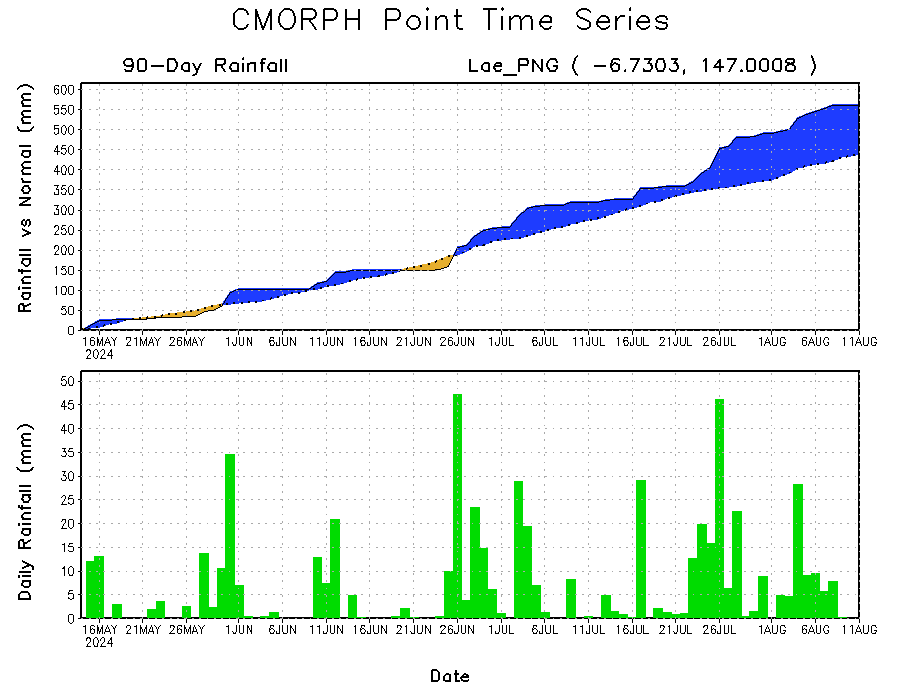 CMORPH Point Time Series

90-Day Rainfall

Lae_PNG ( -6.7303, 147.0008 )

Rainfall vs Normal (mm)

600
550
500
450
400
350
300
250
200
150
100
50
0

16MAY 2024
21MAY
26MAY
1JUN
6JUN
11JUN
16JUN
21JUN
26JUN
1JUL
6JUL
11JUL
16JUL
21JUL
26JUL
1AUG
6AUG
11AUG

Daily Rainfall (mm)

50
45
40
35
30
25
20
15
10
5
0

16MAY 2024
21MAY
26MAY
1JUN
6JUN
11JUN
16JUN
21JUN
26JUN
1JUL
6JUL
11JUL
16JUL
21JUL
26JUL
1AUG
6AUG
11AUG

Date